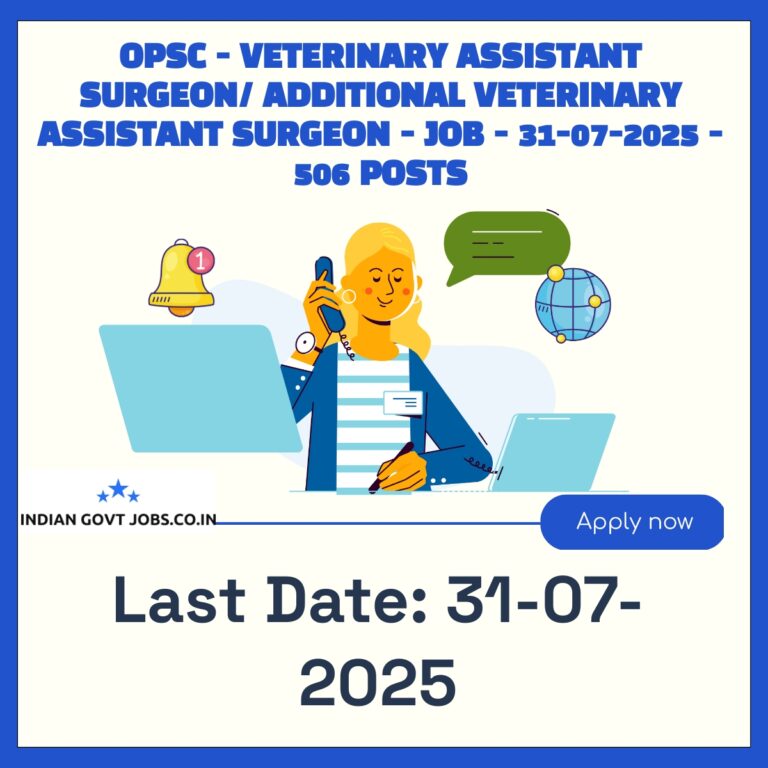 OPSC - VETERINARY ASSISTANT SURGEON/ ADDITIONAL VETERINARY ASSISTANT SURGEON - JOB - 31-07-2025 - 506 POSTS

1

INDIAN GOVT JOBS.CO.IN

Apply now

Last Date: 31-07-2025